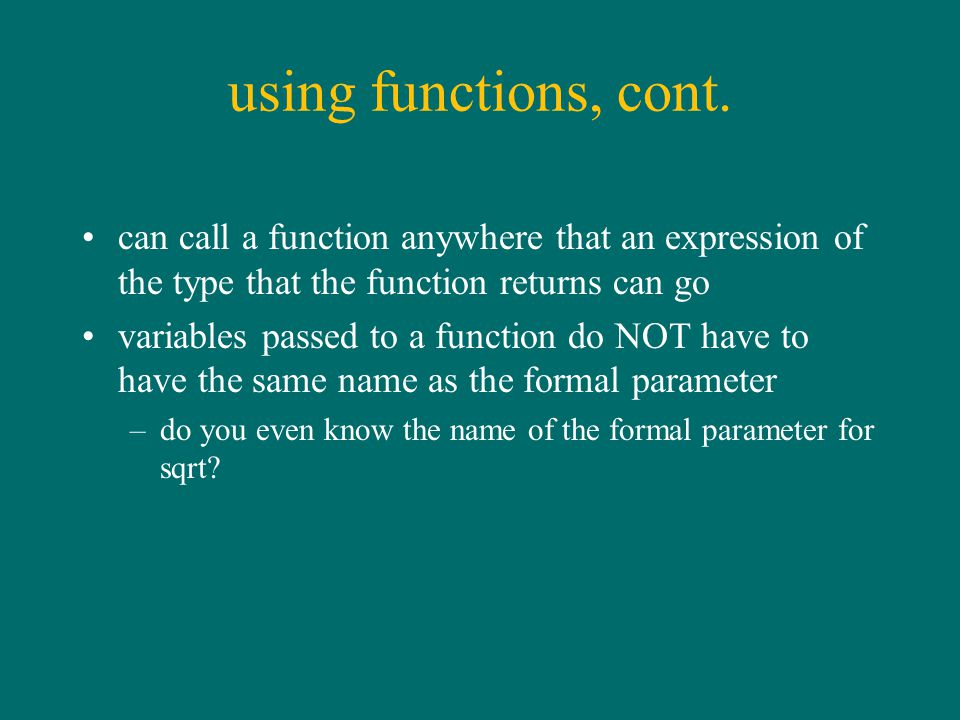 using functions, cont.

• can call a function anywhere that an expression of the type that the function returns can go

• variables passed to a function do NOT have to have the same name as the formal parameter

– do you even know the name of the formal parameter for sqrt?